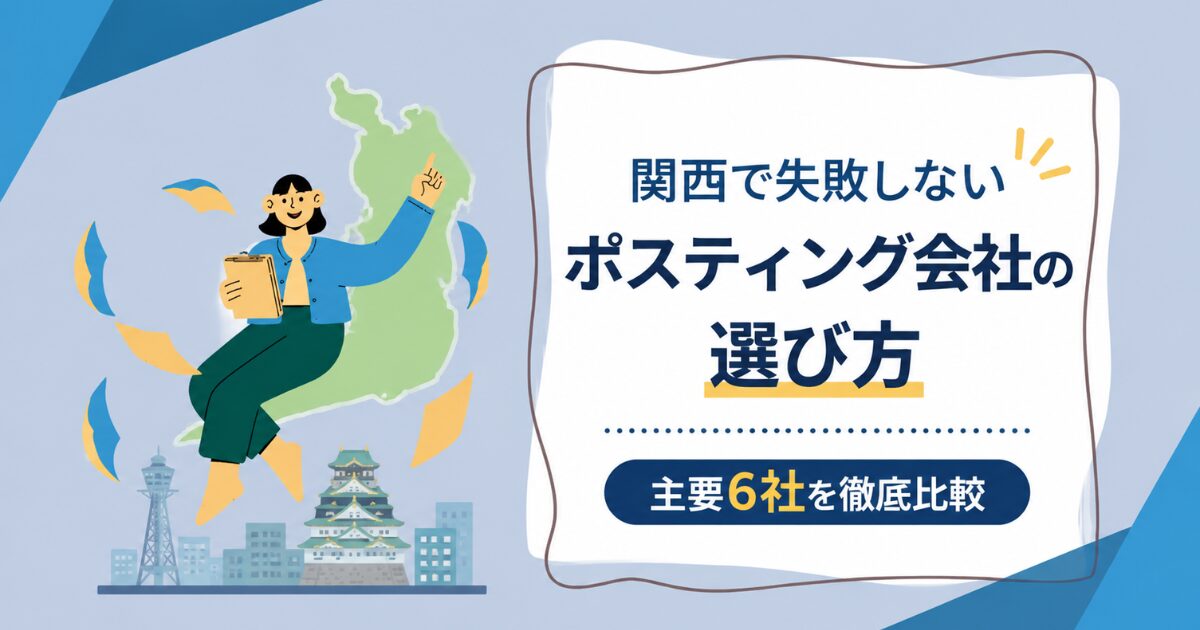 関西で失敗しない
ポスティング会社の
選び方

主要6社を徹底比較